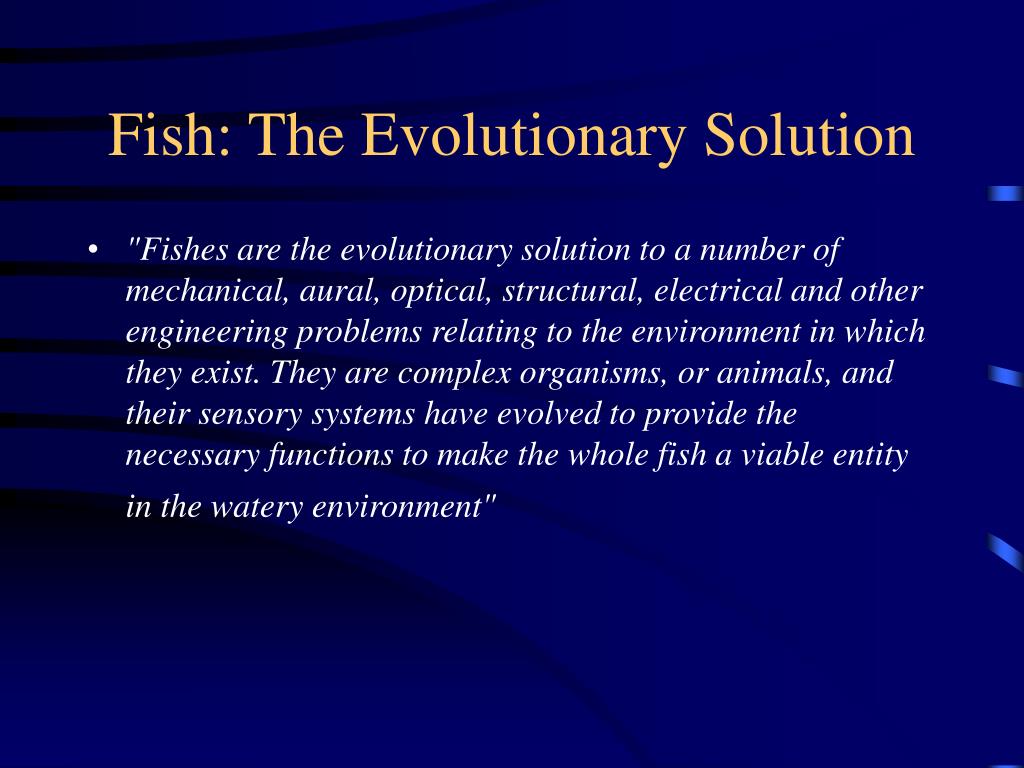 Fish: The Evolutionary Solution

• "Fishes are the evolutionary solution to a number of mechanical, aural, optical, structural, electrical and other engineering problems relating to the environment in which they exist. They are complex organisms, or animals, and their sensory systems have evolved to provide the necessary functions to make the whole fish a viable entity in the watery environment"